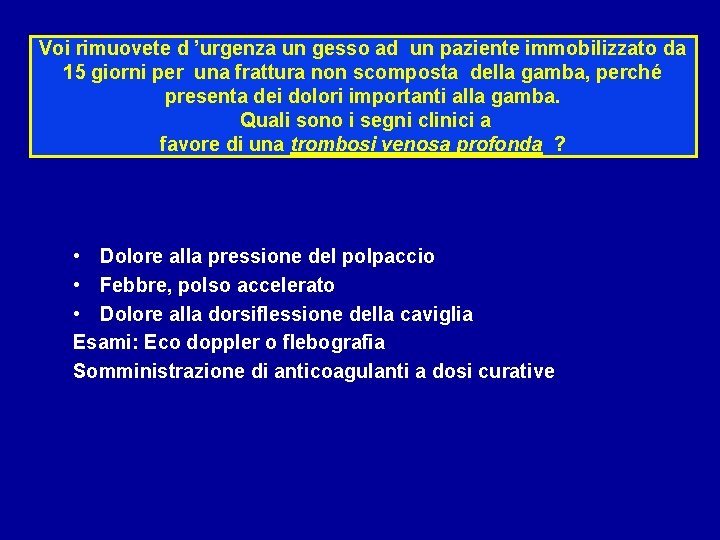 Voi rimuovete d ’urgenza un gesso ad un paziente immobilizzato da 15 giorni per una frattura non scomposta della gamba, perché presenta dei dolori importanti alla gamba.
Quali sono i segni clinici a favore di una trombosi venosa profonda ?

• Dolore alla pressione del polpaccio
• Febbre, polso accelerato
• Dolore alla dorsiflessione della caviglia
Esami: Eco doppler o flebografia
Somministrazione di anticoagulanti a dosi curative